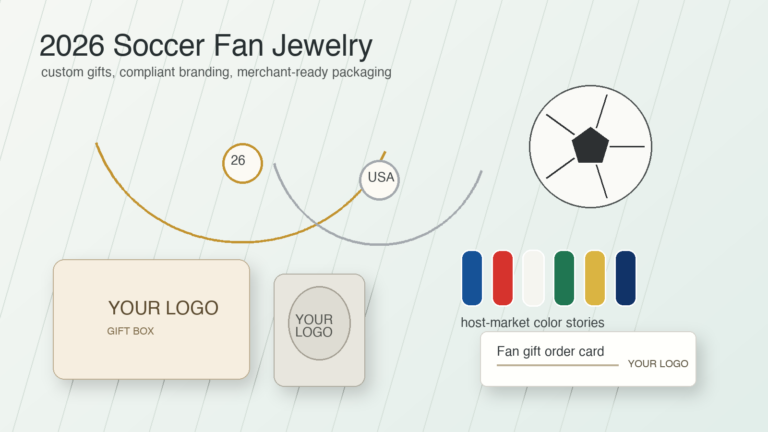 2026 Soccer Fan Jewelry
custom gifts, compliant branding, merchant-ready packaging

26

USA

YOUR LOGO
GIFT BOX

YOUR LOGO

host-market color stories

Fan gift order card
YOUR LOGO